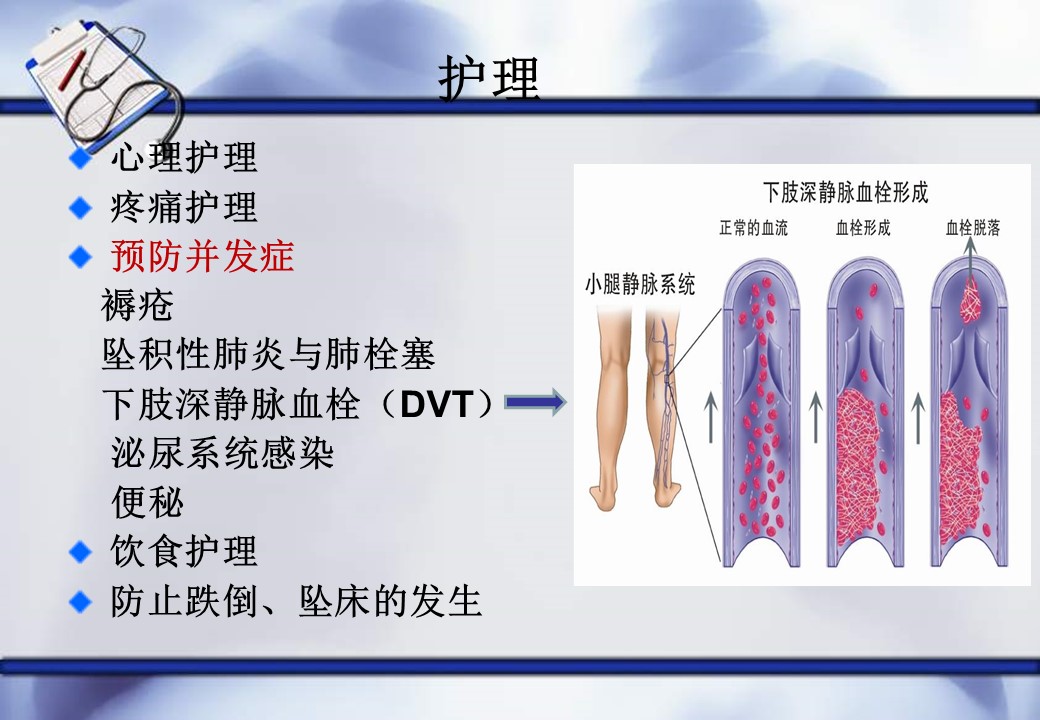 护理

◆ 心理护理
◆ 疼痛护理
◆ 预防并发症
褥疮
坠积性肺炎与肺栓塞
下肢深静脉血栓（DVT）
泌尿系统感染
便秘
◆ 饮食护理
◆ 防止跌倒、坠床的发生

下肢深静脉血栓形成
正常的血流
血栓形成
血栓脱落
小腿静脉系统